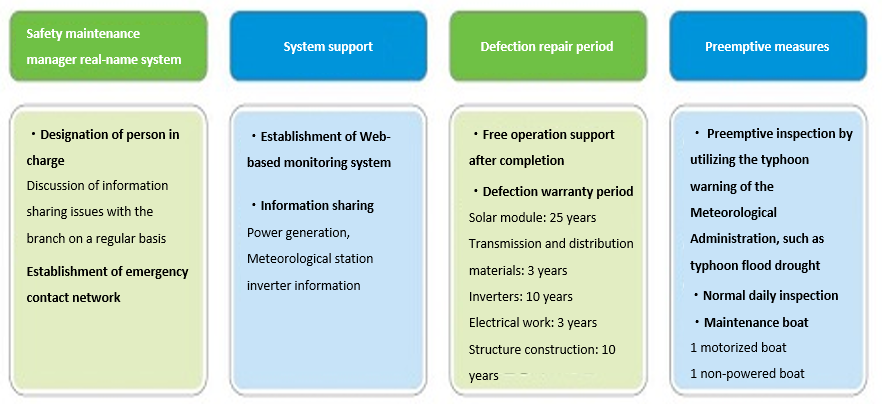 Safety maintenance manager real-name system

System support

Defection repair period

Preemptive measures

・Designation of person in charge
Discussion of information sharing issues with the branch on a regular basis
Establishment of emergency contact network

・Establishment of Web-based monitoring system

・Information sharing
Power generation, Meteorological station inverter information

・Free operation support after completion

・Defection warranty period
Solar module: 25 years
Transmission and distribution materials: 3 years
Inverters: 10 years
Electrical work: 3 years
Structure construction: 10 years

・Preemptive inspection by utilizing the typhoon warning of the Meteorological Administration, such as typhoon flood drought

・Normal daily inspection

・Maintenance boat
1 motorized boat
1 non-powered boat